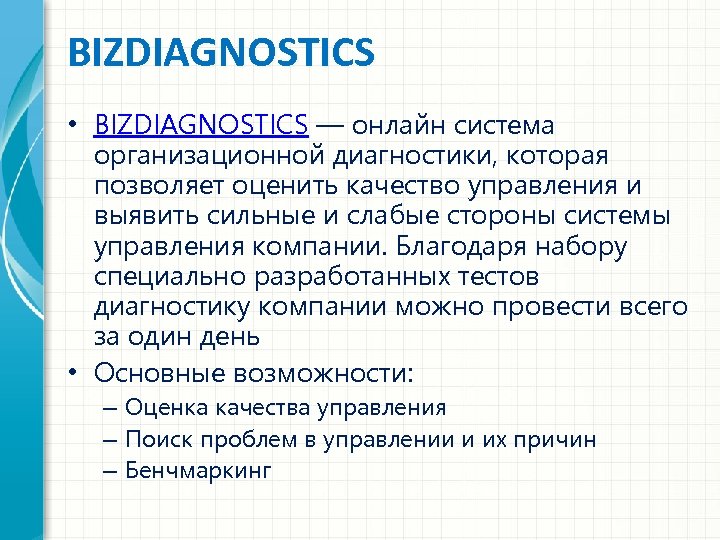 BIZDIAGNOSTICS

• BIZDIAGNOSTICS — онлайн система организационной диагностики, которая позволяет оценить качество управления и выявить сильные и слабые стороны системы управления компании. Благодаря набору специально разработанных тестов диагностику компании можно провести всего за один день

• Основные возможности:
– Оценка качества управления
– Поиск проблем в управлении и их причин
– Бенчмаркинг